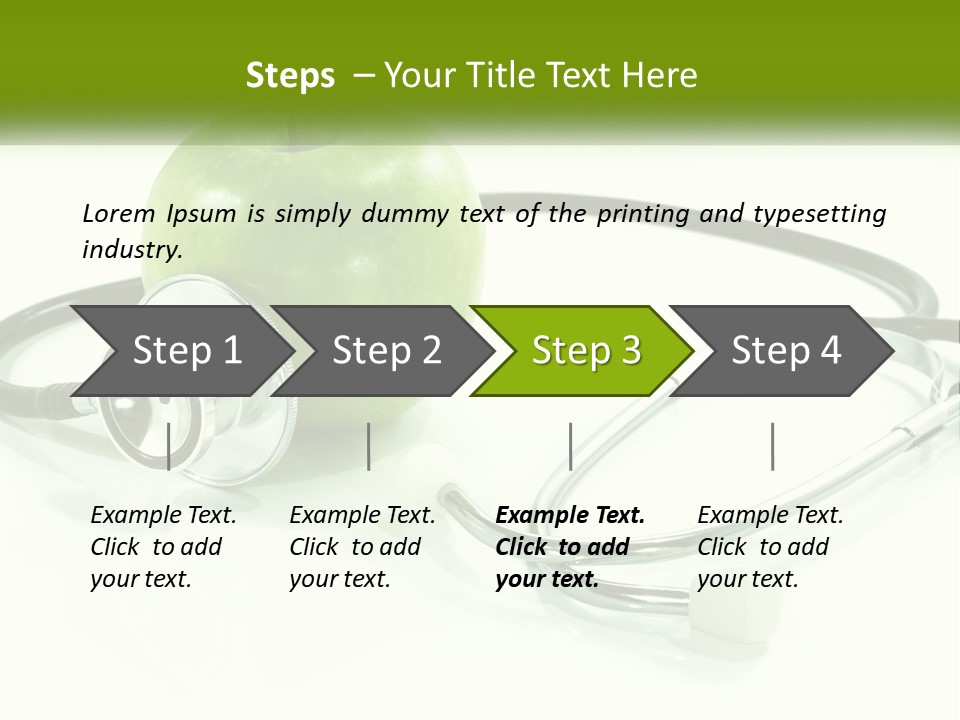 Steps – Your Title Text Here

Lorem Ipsum is simply dummy text of the printing and typesetting industry.

Step 1

Step 2

Step 3

Step 4

Example Text. Click to add your text.

Example Text. Click to add your text.

Example Text. Click to add your text.

Example Text. Click to add your text.